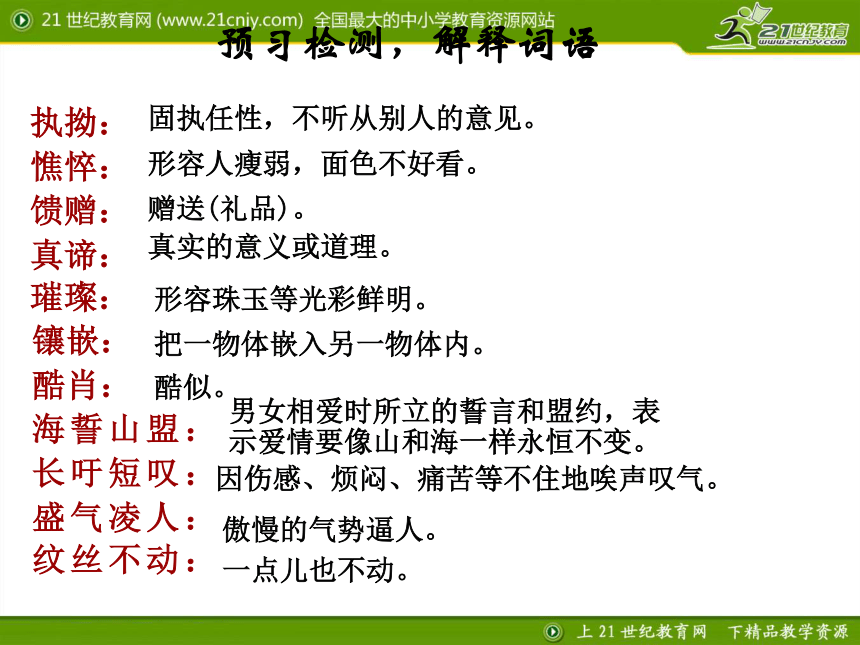 21 世纪教育网 (www.21cnjy.com) 全国最大的中小学教育资源网站

21世纪教育
www.21cnjy.com

预习检测，解释词语

执拗：固执任性，不听从别人的意见。

憔悴：形容人瘦弱，面色不好看。

馈赠：赠送(礼品)。

真谛：真实的意义或道理。

璀璨：形容珠玉等光彩鲜明。

镶嵌：把一物体嵌入另一物体内。

酷肖：酷似。

海誓山盟：男女相爱时所立的誓言和盟约，表示爱情要像山和海一样永恒不变。

长吁短叹：因伤感、烦闷、痛苦等不住地唉声叹气。

盛气凌人：傲慢的气势逼人。

纹丝不动：一点儿也不动。

上 21 世纪教育网 下精品教学资源